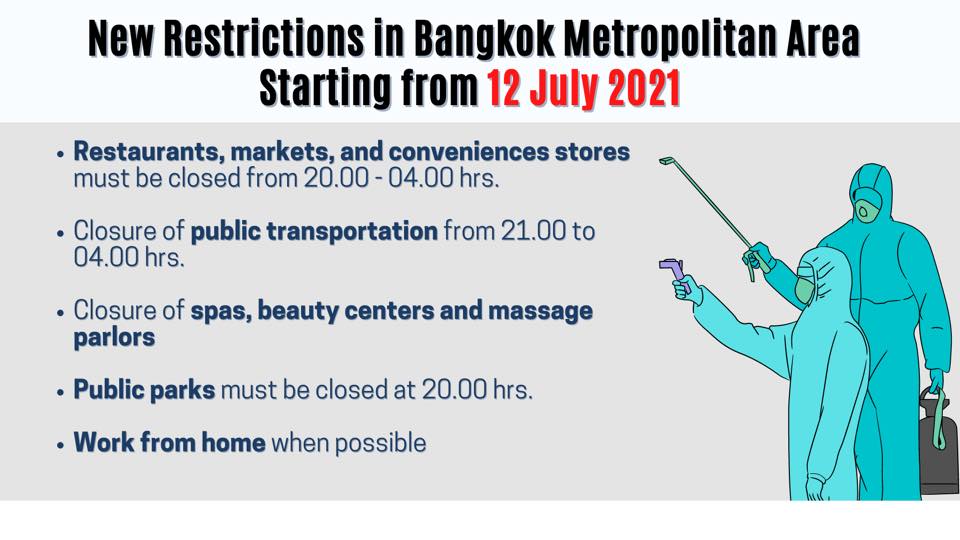 New Restrictions in Bangkok Metropolitan Area
Starting from 12 July 2021

• Restaurants, markets, and conveniences stores must be closed from 20.00 - 04.00 hrs.

• Closure of public transportation from 21.00 to 04.00 hrs.

• Closure of spas, beauty centers and massage parlors

• Public parks must be closed at 20.00 hrs.

• Work from home when possible